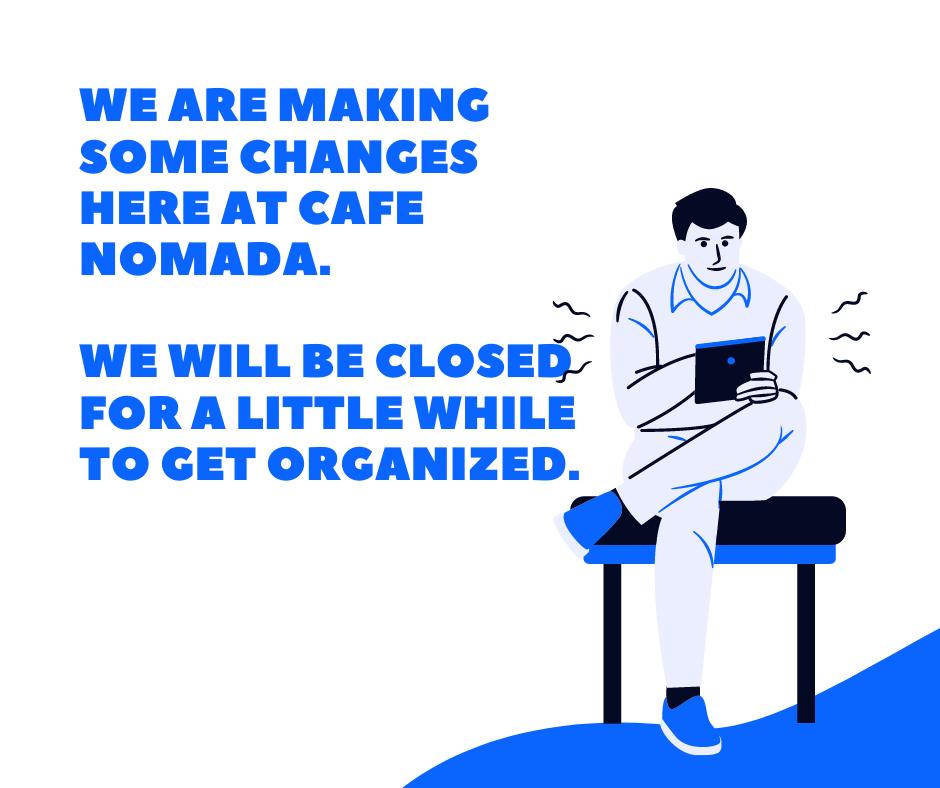 WE ARE MAKING SOME CHANGES HERE AT CAFE NOMADA.

WE WILL BE CLOSED FOR A LITTLE WHILE TO GET ORGANIZED.